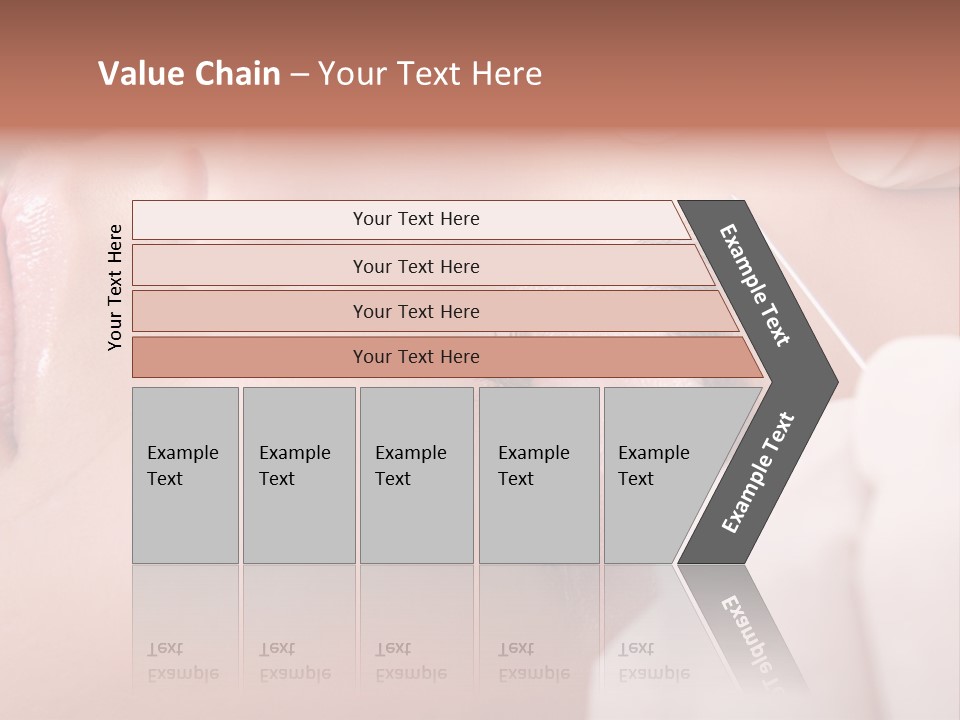 Value Chain – Your Text Here

Your Text Here

Your Text Here

Your Text Here

Your Text Here

Your Text Here

Example Text

Example Text

Example Text

Example Text

Example Text

Example Text

Example Text